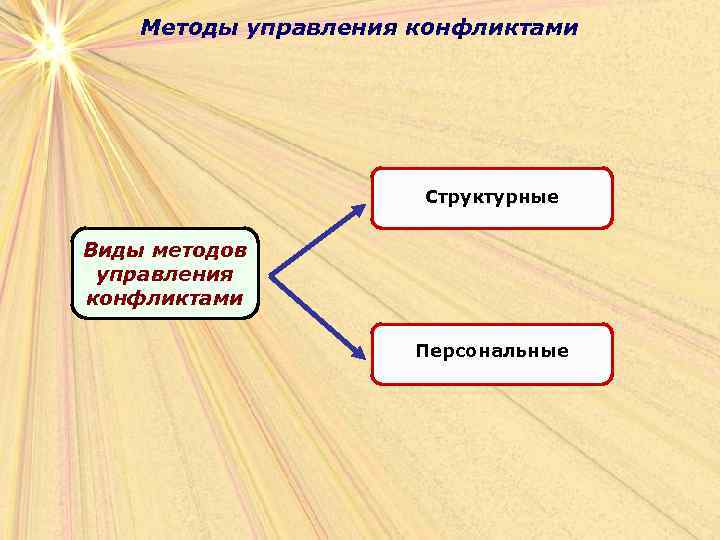 Методы управления конфликтами

Виды методов управления конфликтами

Структурные

Персональные